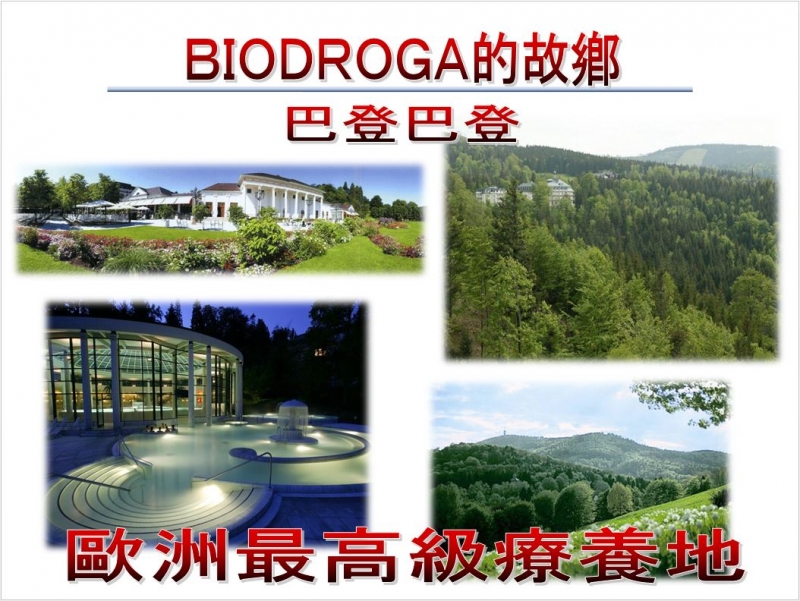 BIODROGA的故鄉

巴登巴登

歐洲最高級療養地